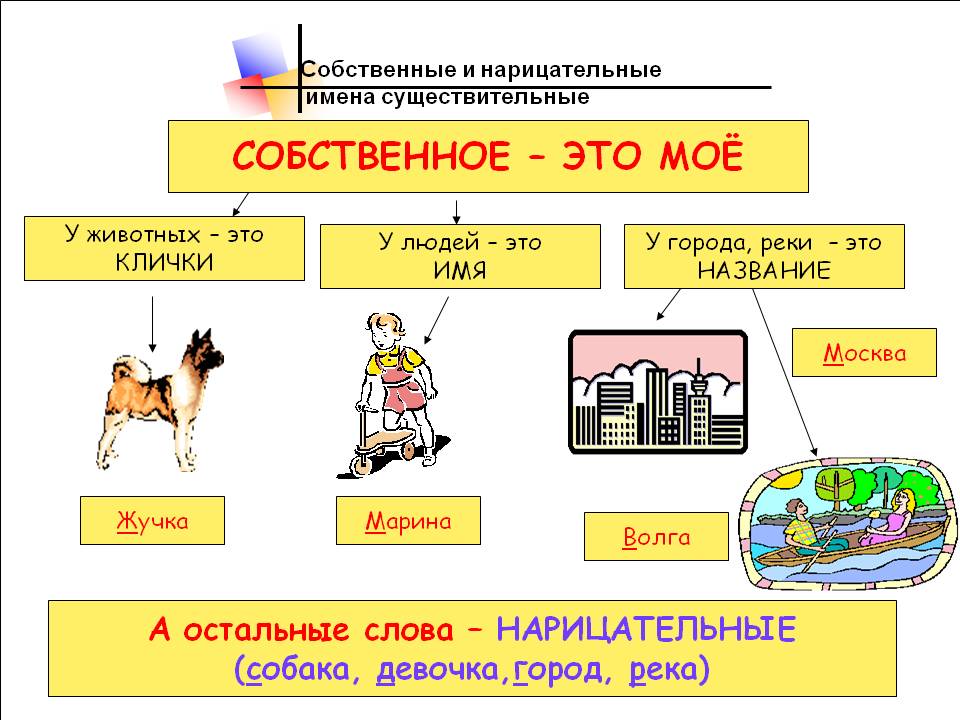 Собственные и нарицательные имена существительные

СОБСТВЕННОЕ – ЭТО МОЁ

У животных – это КЛИЧКИ

У людей – это ИМЯ

У города, реки – это НАЗВАНИЕ

Москва

Жучка

Марина

Волга

А остальные слова – НАРИЦАТЕЛЬНЫЕ (собака, девочка,город, река)